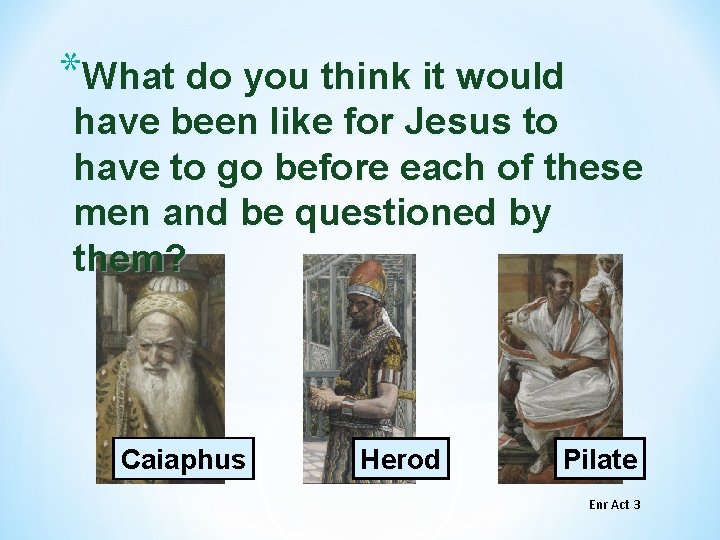 *What do you think it would have been like for Jesus to have to go before each of these men and be questioned by them?

Caiaphus

Herod

Pilate

Enr Act 3